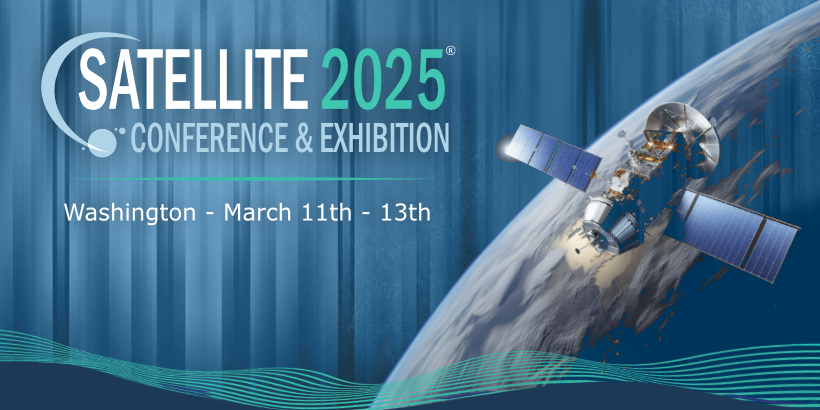 SATELLITE 2025®
CONFERENCE & EXHIBITION

Washington - March 11th - 13th